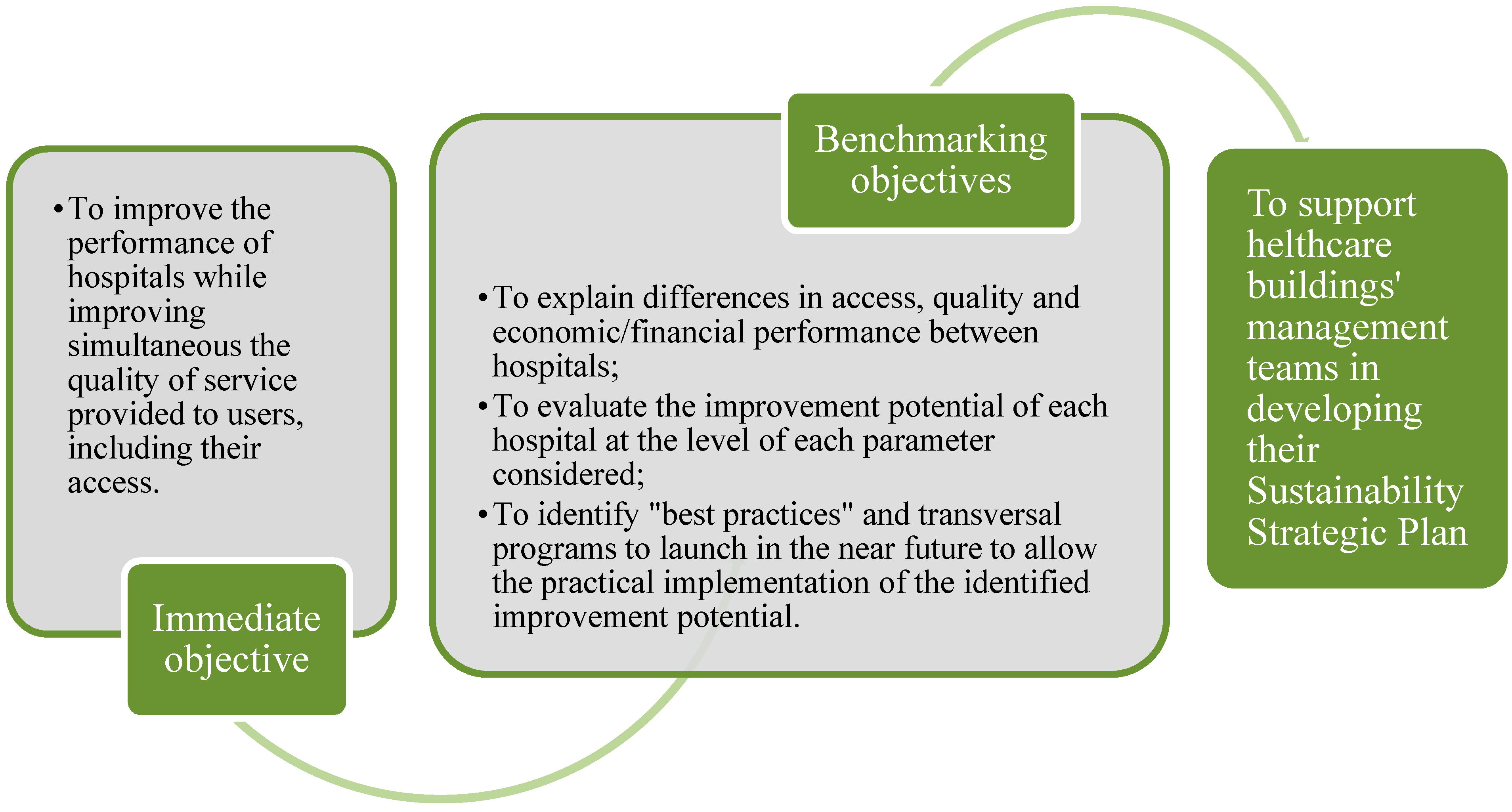 • To improve the performance of hospitals while improving simultaneous the quality of service provided to users, including their access.

Immediate objective

Benchmarking objectives

• To explain differences in access, quality and economic/financial performance between hospitals;
• To evaluate the improvement potential of each hospital at the level of each parameter considered;
• To identify "best practices" and transversal programs to launch in the near future to allow the practical implementation of the identified improvement potential.

To support helthcare buildings' management teams in developing their Sustainability Strategic Plan